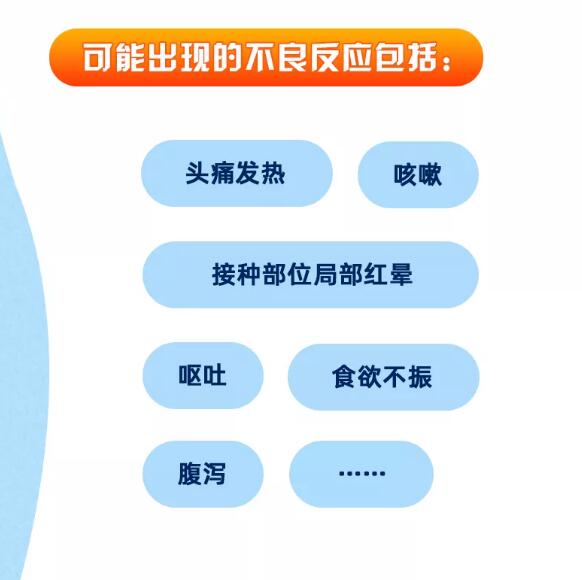 可能出现的不良反应包括：

头痛发热

咳嗽

接种部位局部红晕

呕吐

食欲不振

腹泻

……